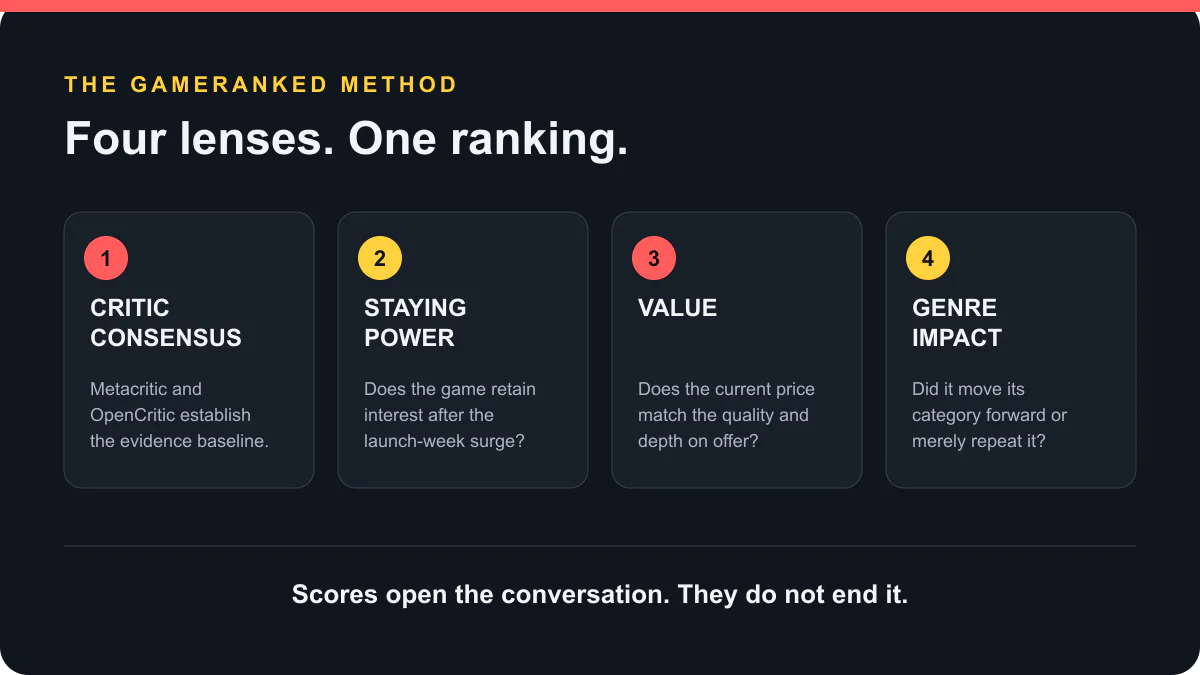 THE GAMERANKED METHOD

Four lenses. One ranking.

1

CRITIC CONSENSUS

Metacritic and OpenCritic establish the evidence baseline.

2

STAYING POWER

Does the game retain interest after the launch-week surge?

3

VALUE

Does the current price match the quality and depth on offer?

4

GENRE IMPACT

Did it move its category forward or merely repeat it?

Scores open the conversation. They do not end it.